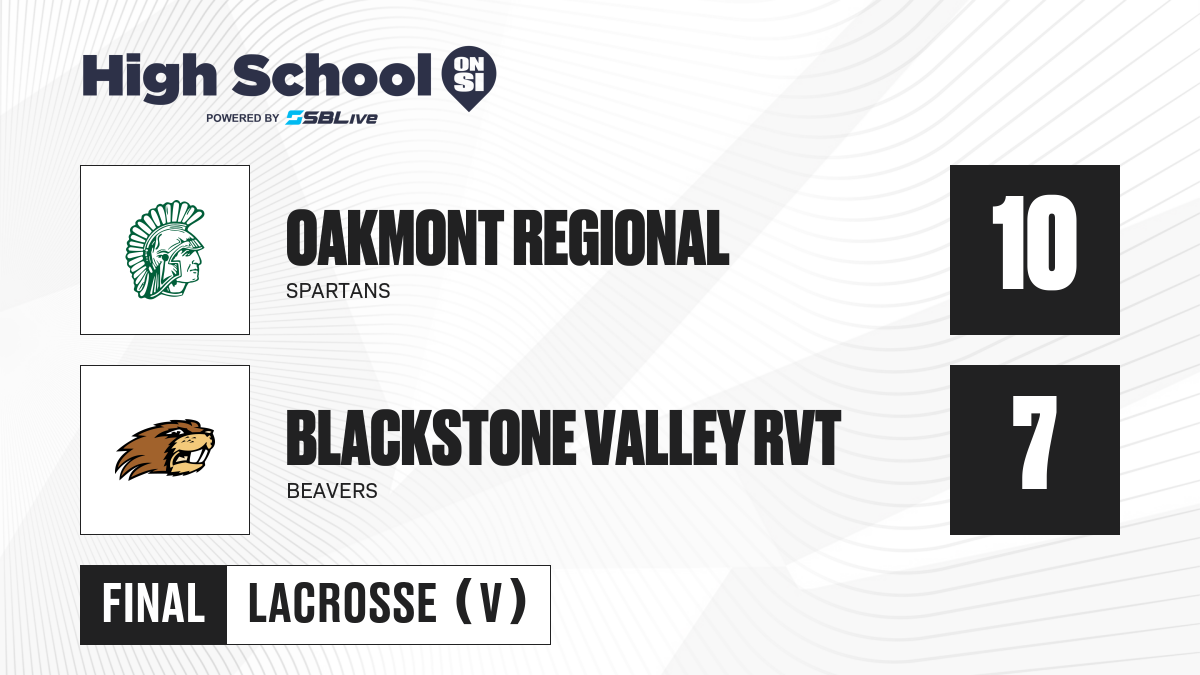 High School ON SI
POWERED BY SBLive

OAKMONT REGIONAL
SPARTANS
10

BLACKSTONE VALLEY RVT
BEAVERS
7

FINAL LACROSSE (V)